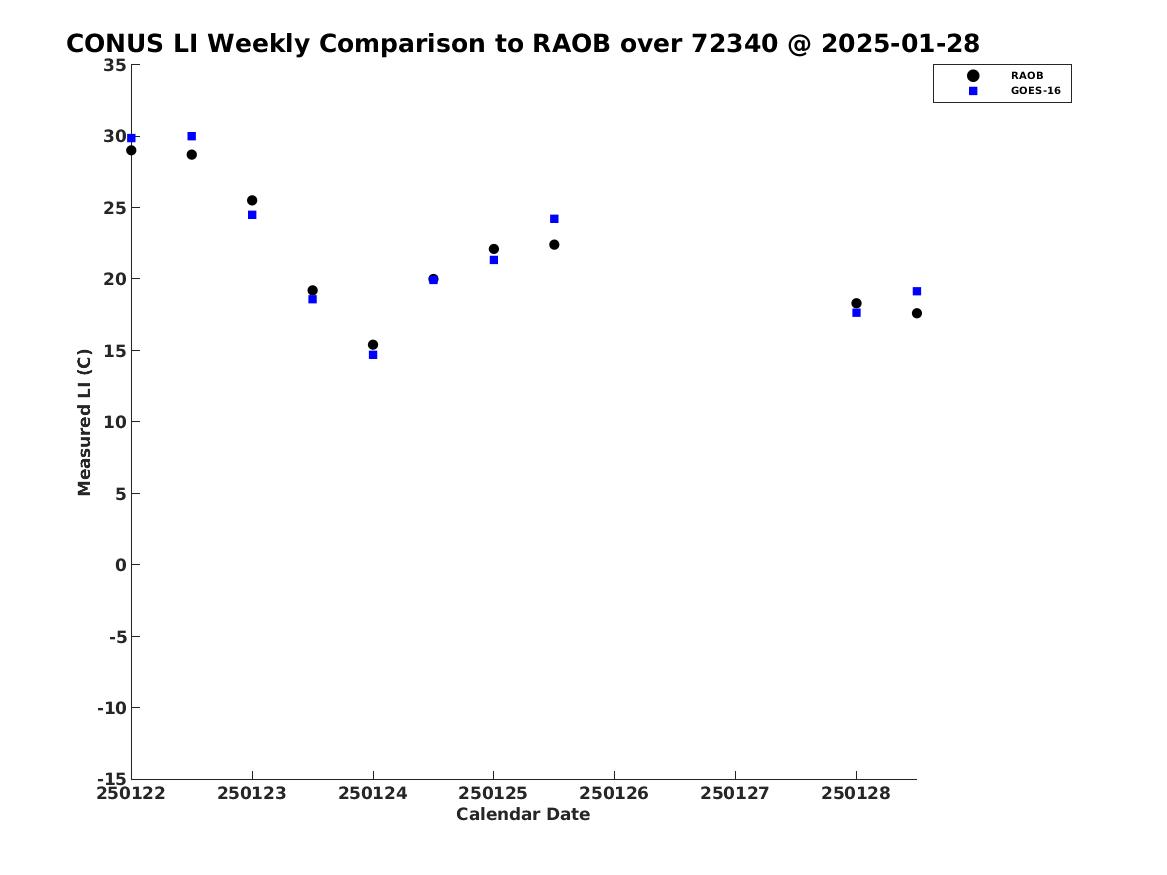 CONUS LI Weekly Comparison to RAOB over 72340 @ 2025-01-28

RAOB
GOES-16

Measured LI (C)

35
30
25
20
15
10
5
0
-5
-10
-15

250122
250123
250124
250125
250126
250127
250128

Calendar Date